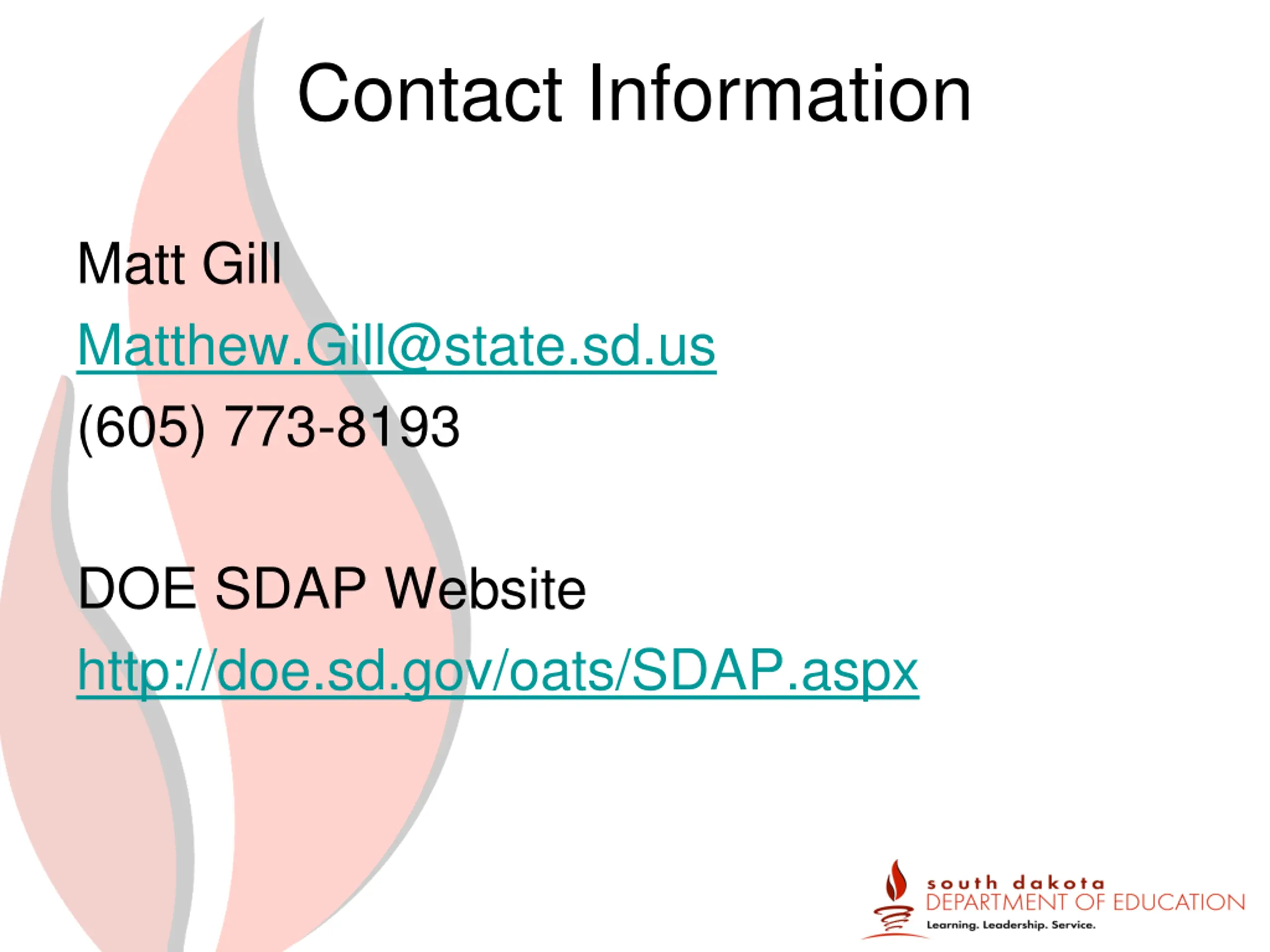 Contact Information

Matt Gill

Matthew.Gill@state.sd.us

(605) 773-8193

DOE SDAP Website

http://doe.sd.gov/oats/SDAP.aspx

south dakota
DEPARTMENT OF EDUCATION
Learning. Leadership. Service.